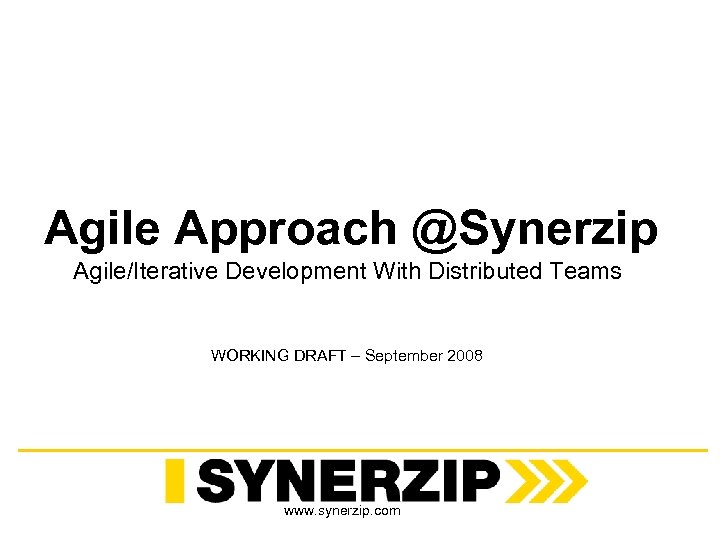 Agile Approach @Synerzip
Agile/Iterative Development With Distributed Teams

WORKING DRAFT – September 2008

SYNERZIP
www.synerzip.com